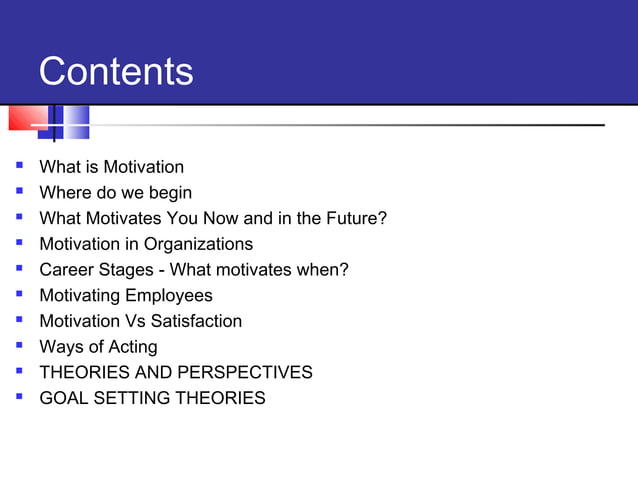 Contents

- What is Motivation
- Where do we begin
- What Motivates You Now and in the Future?
- Motivation in Organizations
- Career Stages - What motivates when?
- Motivating Employees
- Motivation Vs Satisfaction
- Ways of Acting
- THEORIES AND PERSPECTIVES
- GOAL SETTING THEORIES